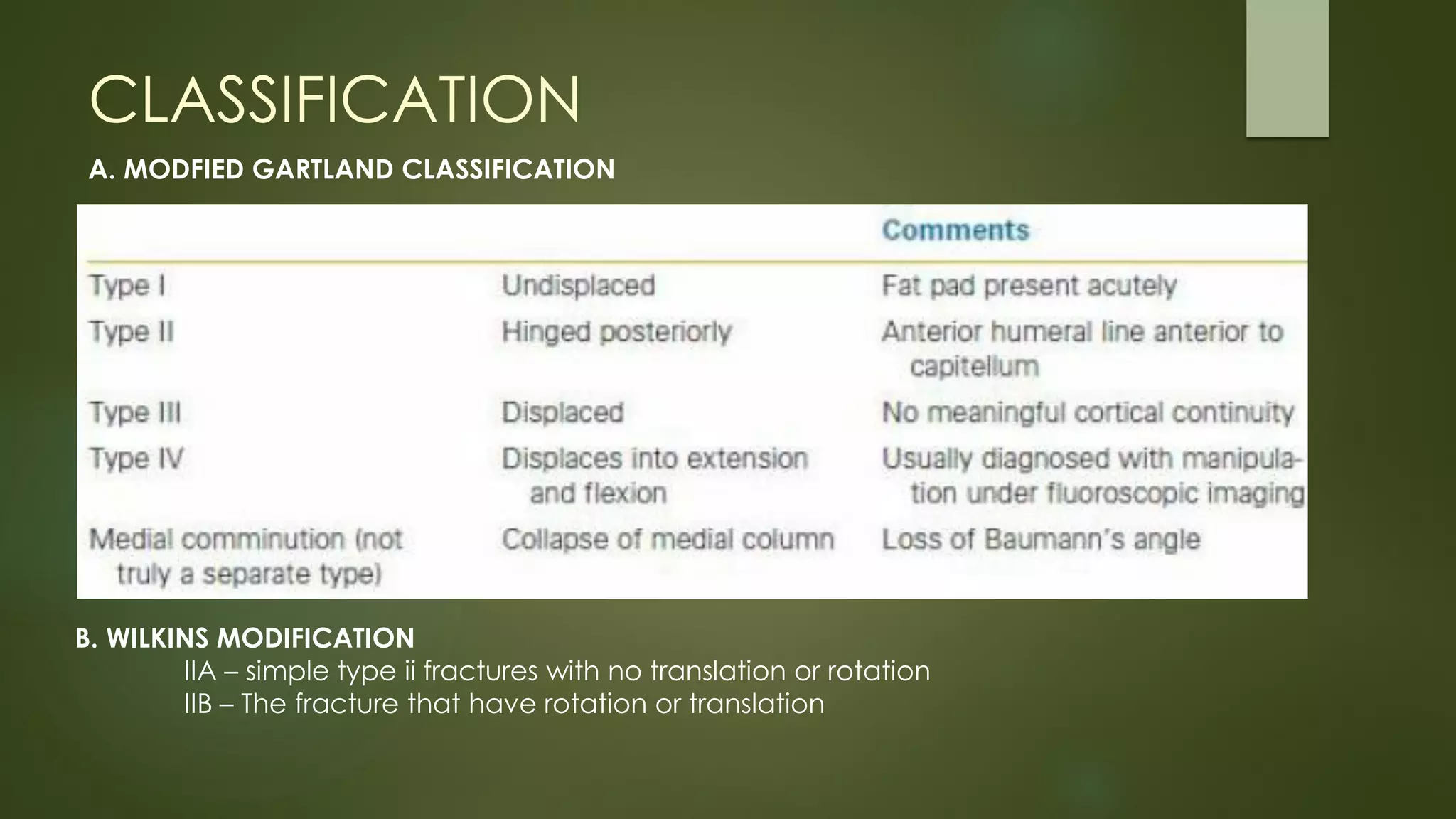 CLASSIFICATION

A. MODFIED GARTLAND CLASSIFICATION

| | | Comments |
|---|---|---|
| Type I | Undisplaced | Fat pad present acutely |
| Type II | Hinged posteriorly | Anterior humeral line anterior to capitellum |
| Type III | Displaced | No meaningful cortical continuity |
| Type IV | Displaces into extension and flexion | Usually diagnosed with manipulation under fluoroscopic imaging |
| Medial comminution (not truly a separate type) | Collapse of medial column | Loss of Baumann's angle |

B. WILKINS MODIFICATION

IIA – simple type ii fractures with no translation or rotation
IIB – The fracture that have rotation or translation